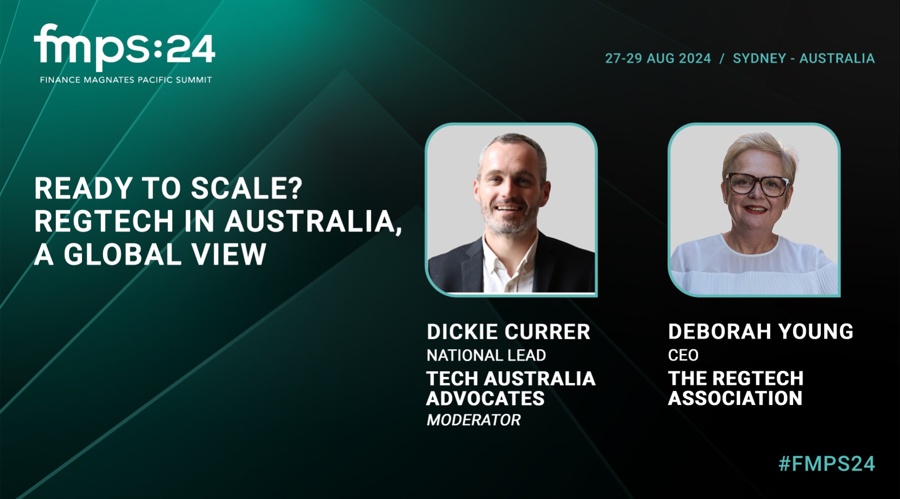 fmps:24
FINANCE MAGNATES PACIFIC SUMMIT

27-29 AUG 2024 / SYDNEY - AUSTRALIA

READY TO SCALE? REGTECH IN AUSTRALIA, A GLOBAL VIEW

DICKIE CURRER
NATIONAL LEAD
TECH AUSTRALIA ADVOCATES
MODERATOR

DEBORAH YOUNG
CEO
THE REGTECH ASSOCIATION

#FMPS24